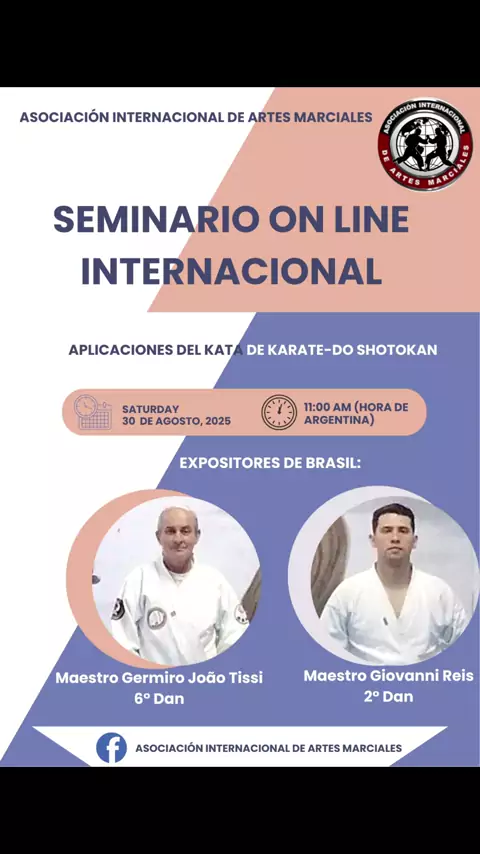 ASOCIACIÓN INTERNACIONAL DE ARTES MARCIALES

ASOCIACIÓN INTERNACIONAL DE ARTES MARCIALES

SEMINARIO ON LINE INTERNACIONAL

APLICACIONES DEL KATA DE KARATE-DO SHOTOKAN

SATURDAY 30 DE AGOSTO, 2025

11:00 AM (HORA DE ARGENTINA)

EXPOSITORES DE BRASIL:

Maestro Germiro João Tissi
6º Dan

Maestro Giovanni Reis
2º Dan

ASOCIACIÓN INTERNACIONAL DE ARTES MARCIALES